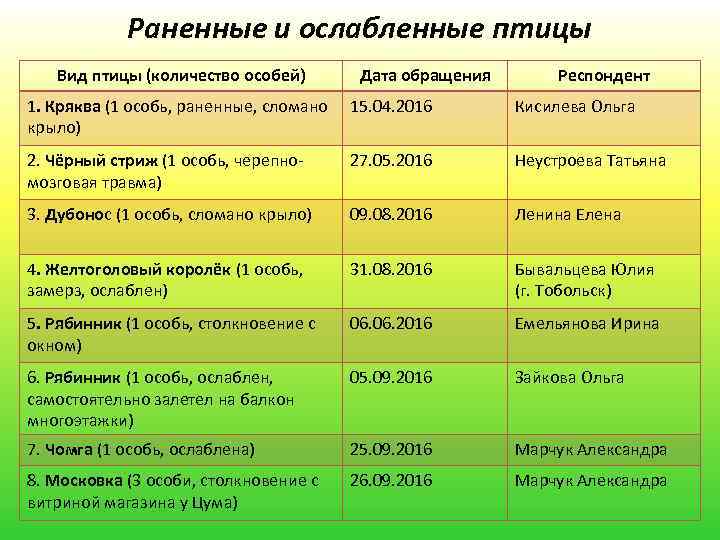 Раненные и ослабленные птицы

| Вид птицы (количество особей) | Дата обращения | Респондент |
|---|---|---|
| 1. Кряква (1 особь, раненные, сломано крыло) | 15.04.2016 | Кисилева Ольга |
| 2. Чёрный стриж (1 особь, черепно-мозговая травма) | 27.05.2016 | Неустроева Татьяна |
| 3. Дубонос (1 особь, сломано крыло) | 09.08.2016 | Ленина Елена |
| 4. Желтоголовый королёк (1 особь, замерз, ослаблен) | 31.08.2016 | Бывальцева Юлия (г. Тобольск) |
| 5. Рябинник (1 особь, столкновение с окном) | 06.06.2016 | Емельянова Ирина |
| 6. Рябинник (1 особь, ослаблен, самостоятельно залетел на балкон многоэтажки) | 05.09.2016 | Зайкова Ольга |
| 7. Чомга (1 особь, ослаблена) | 25.09.2016 | Марчук Александра |
| 8. Московка (3 особи, столкновение с витриной магазина у Цума) | 26.09.2016 | Марчук Александра |